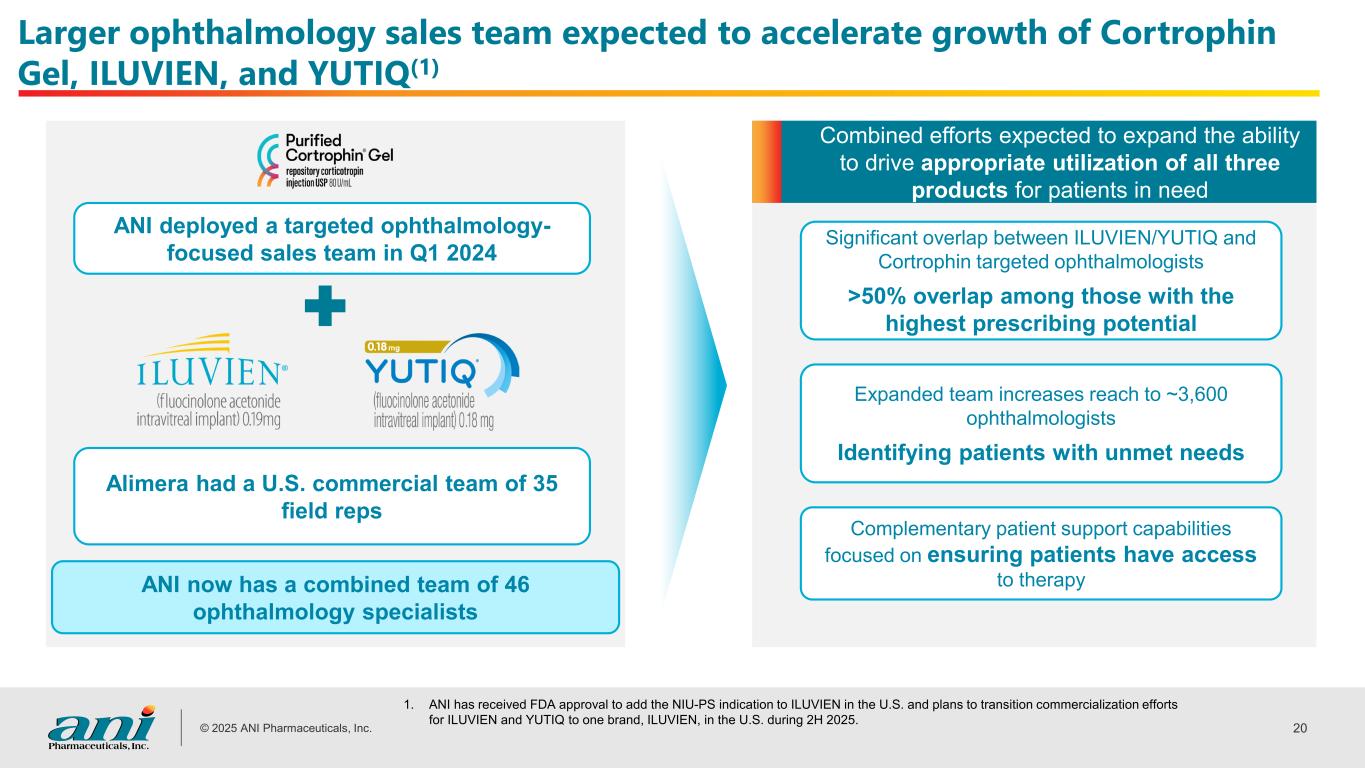 Larger ophthalmology sales team expected to accelerate growth of Cortrophin Gel, ILUVIEN, and YUTIQ$^{(1)}$

Purified Cortrophin® Gel
repository corticotropin injection USP 80 U/mL

ANI deployed a targeted ophthalmology-focused sales team in Q1 2024

ILUVIEN®
(fluocinolone acetonide intravitreal implant) 0.19mg

0.18 mg
YUTIQ®
(fluocinolone acetonide intravitreal implant) 0.18 mg

Alimera had a U.S. commercial team of 35 field reps

ANI now has a combined team of 46 ophthalmology specialists

Combined efforts expected to expand the ability to drive appropriate utilization of all three products for patients in need

Significant overlap between ILUVIEN/YUTIQ and Cortrophin targeted ophthalmologists

>50% overlap among those with the highest prescribing potential

Expanded team increases reach to ~3,600 ophthalmologists

Identifying patients with unmet needs

Complementary patient support capabilities focused on ensuring patients have access to therapy

ani Pharmaceuticals, Inc.

© 2025 ANI Pharmaceuticals, Inc.

1. ANI has received FDA approval to add the NIU-PS indication to ILUVIEN in the U.S. and plans to transition commercialization efforts for ILUVIEN and YUTIQ to one brand, ILUVIEN, in the U.S. during 2H 2025.

20